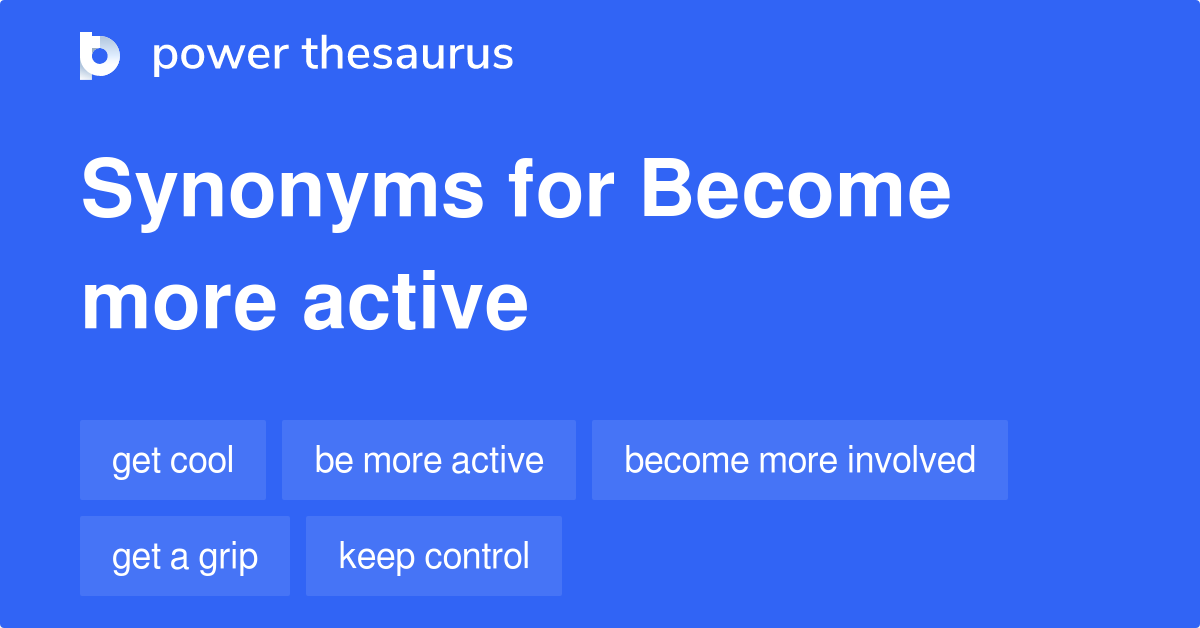 power thesaurus

Synonyms for Become more active

get cool

be more active

become more involved

get a grip

keep control